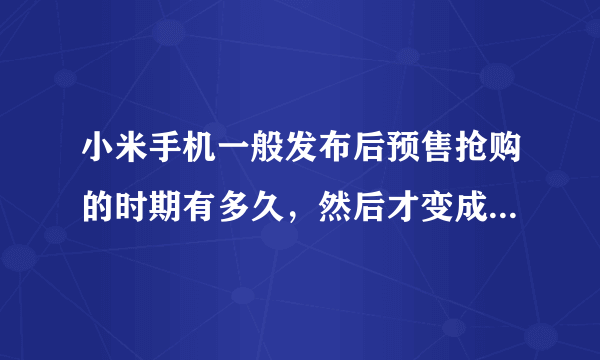 小米手机一般发布后预售抢购的时期有多久，然后才变成...